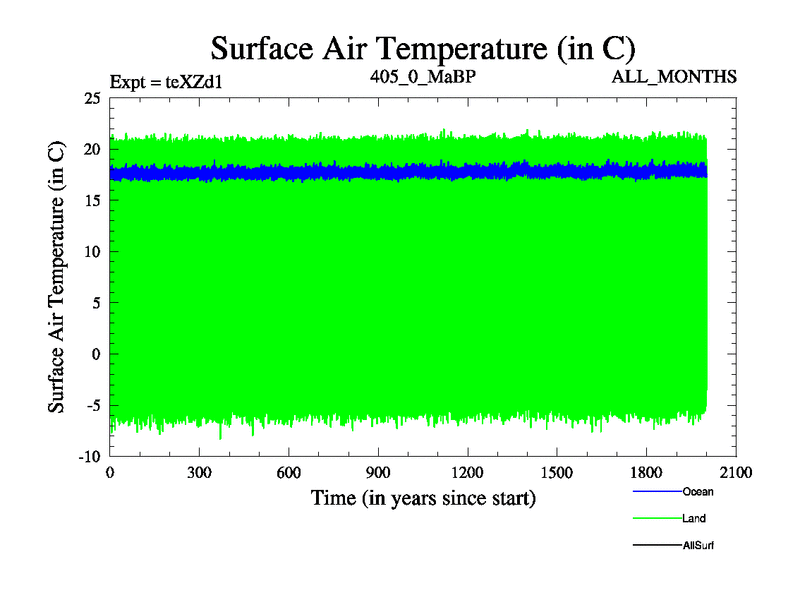 Surface Air Temperature (in C)

Expt = teXZd1
405_0_MaBP
ALL_MONTHS

Surface Air Temperature (in C)

25
20
15
10
5
0
-5
-10

0
300
600
900
1200
1500
1800
2100

Time (in years since start)

Ocean
Land
AllSurf